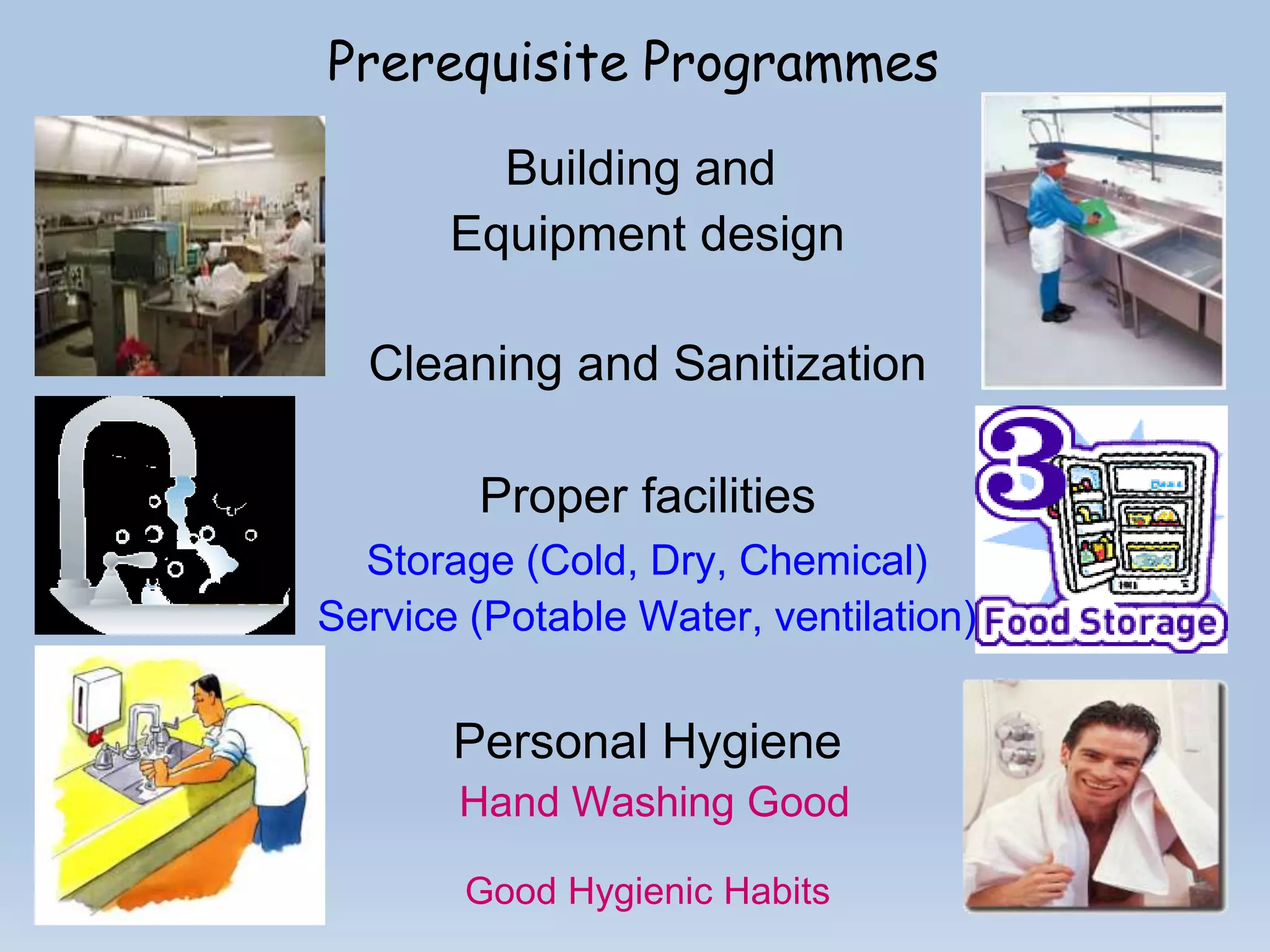 Prerequisite Programmes

Building and
Equipment design

Cleaning and Sanitization

Proper facilities
Storage (Cold, Dry, Chemical)
Service (Potable Water, ventilation)

3
Food Storage

Personal Hygiene
Hand Washing Good

Good Hygienic Habits